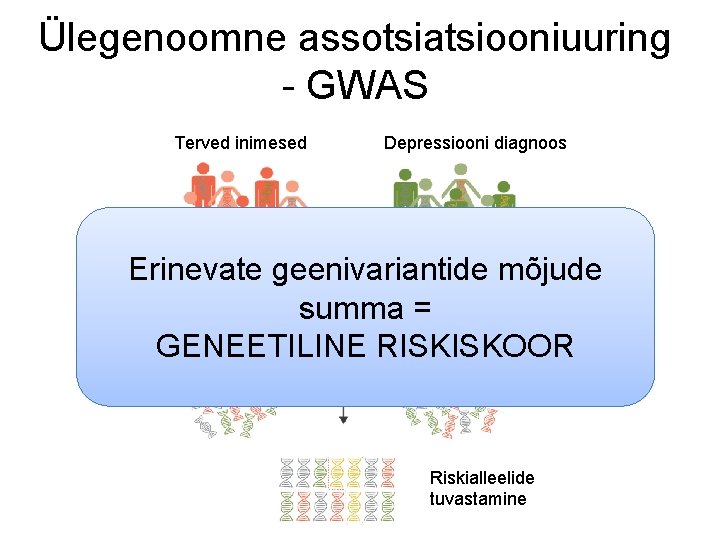 Ülegenoomne assotsiatsiooniuuring - GWAS

Terved inimesed

Depressiooni diagnoos

Erinevate geenivariantide mõjude summa = GENEETILINE RISKISKOOR

Riskialleelide tuvastamine